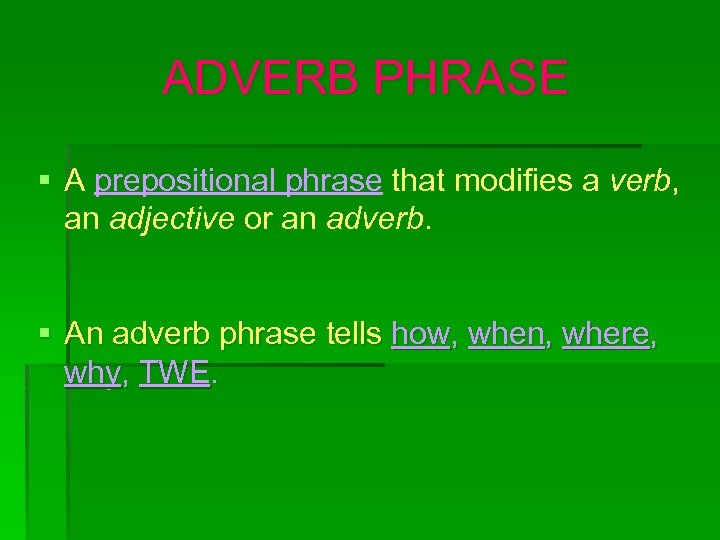 ADVERB PHRASE

▪ A prepositional phrase that modifies a verb, an adjective or an adverb.

▪ An adverb phrase tells how, when, where, why, TWE.